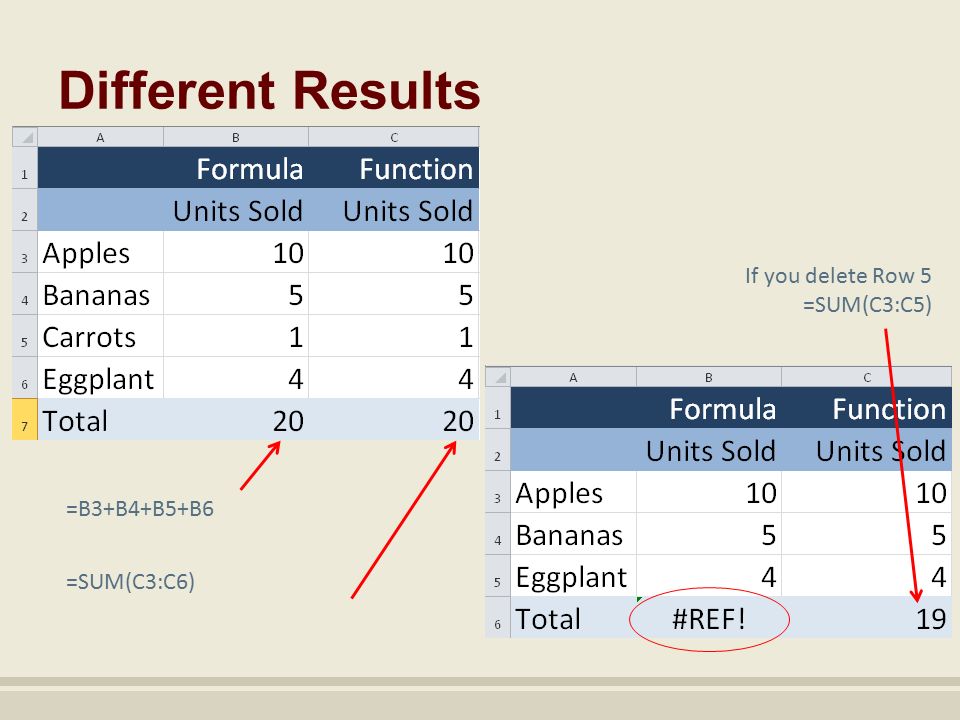 Different Results

| | A | B | C |
|---|---|---|---|
| 1 | | Formula | Function |
| 2 | | Units Sold | Units Sold |
| 3 | Apples | 10 | 10 |
| 4 | Bananas | 5 | 5 |
| 5 | Carrots | 1 | 1 |
| 6 | Eggplant | 4 | 4 |
| 7 | Total | 20 | 20 |

=B3+B4+B5+B6

=SUM(C3:C6)

If you delete Row 5
=SUM(C3:C5)

| | A | B | C |
|---|---|---|---|
| 1 | | Formula | Function |
| 2 | | Units Sold | Units Sold |
| 3 | Apples | 10 | 10 |
| 4 | Bananas | 5 | 5 |
| 5 | Eggplant | 4 | 4 |
| 6 | Total | #REF! | 19 |